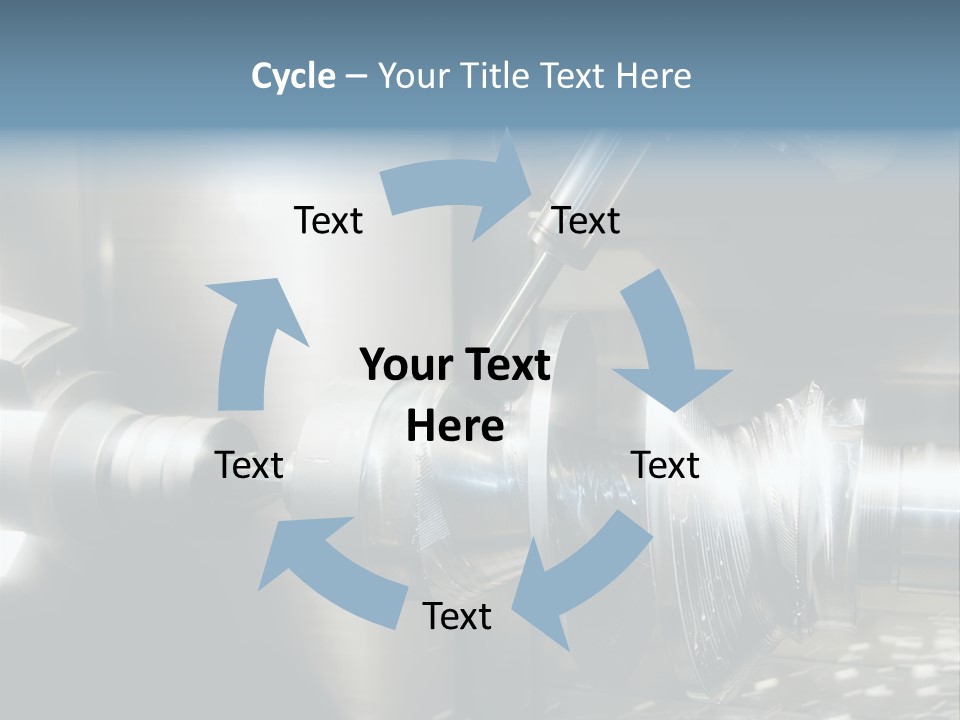 Cycle – Your Title Text Here

Text

Text

Your Text Here

Text

Text

Text